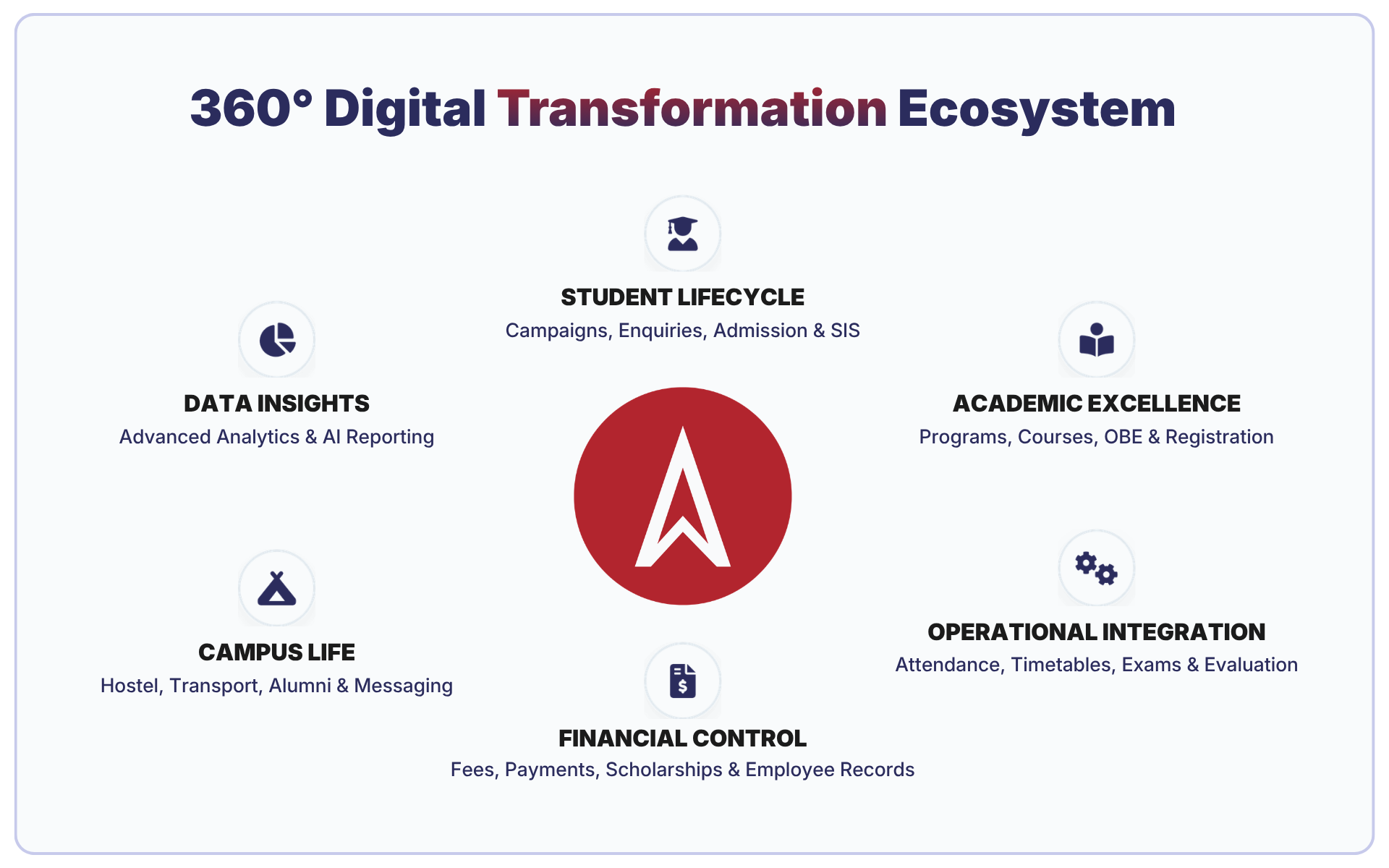 360° Digital Transformation Ecosystem

STUDENT LIFECYCLE
Campaigns, Enquiries, Admission & SIS

DATA INSIGHTS
Advanced Analytics & AI Reporting

ACADEMIC EXCELLENCE
Programs, Courses, OBE & Registration

CAMPUS LIFE
Hostel, Transport, Alumni & Messaging

OPERATIONAL INTEGRATION
Attendance, Timetables, Exams & Evaluation

FINANCIAL CONTROL
Fees, Payments, Scholarships & Employee Records